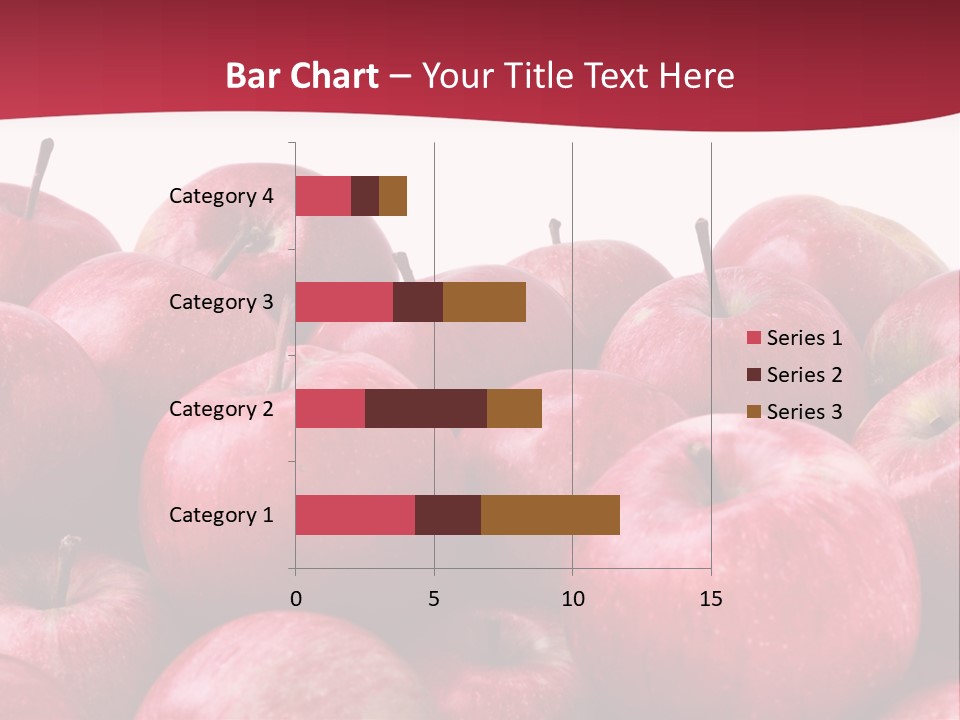 Bar Chart – Your Title Text Here

Category 4
Category 3
Category 2
Category 1

0
5
10
15

Series 1
Series 2
Series 3